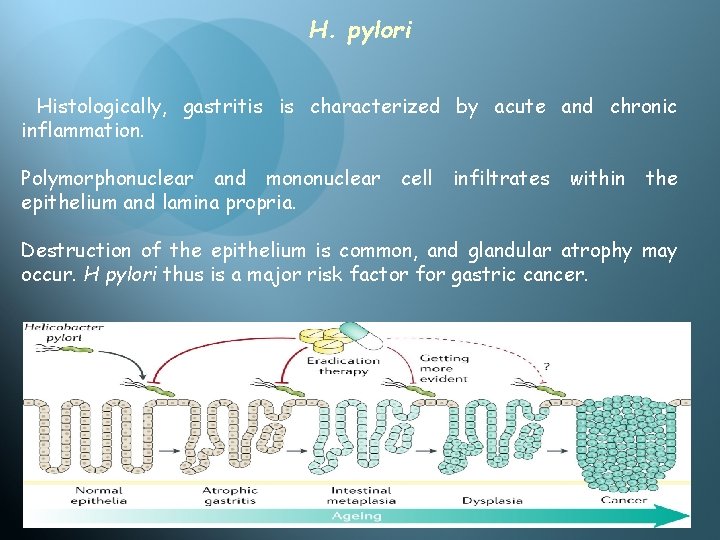 H. pylori

Histologically, gastritis is characterized by acute and chronic inflammation.

Polymorphonuclear and mononuclear cell infiltrates within the epithelium and lamina propria.

Destruction of the epithelium is common, and glandular atrophy may occur. H pylori thus is a major risk factor for gastric cancer.

Helicobacter pylori

Eradication therapy

Getting more evident

?

Normal epithelia

Atrophic gastritis

Intestinal metaplasia

Dysplasia

Cancer

Ageing